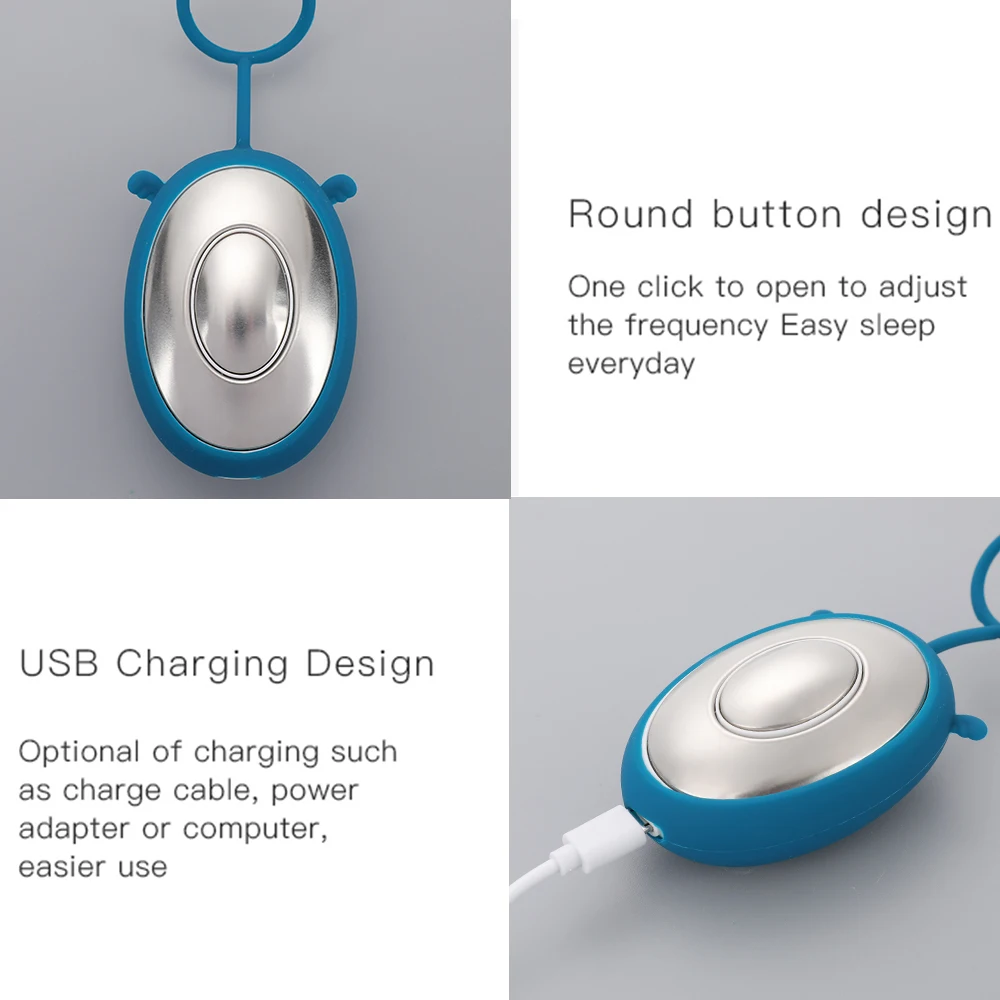 Round button design

One click to open to adjust the frequency Easy sleep everyday

USB Charging Design

Optional of charging such as charge cable, power adapter or computer, easier use